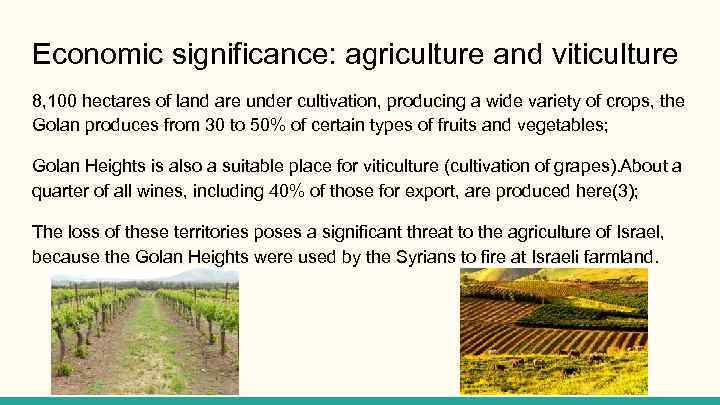 Economic significance: agriculture and viticulture

8,100 hectares of land are under cultivation, producing a wide variety of crops, the Golan produces from 30 to 50% of certain types of fruits and vegetables;

Golan Heights is also a suitable place for viticulture (cultivation of grapes).About a quarter of all wines, including 40% of those for export, are produced here(3);

The loss of these territories poses a significant threat to the agriculture of Israel, because the Golan Heights were used by the Syrians to fire at Israeli farmland.